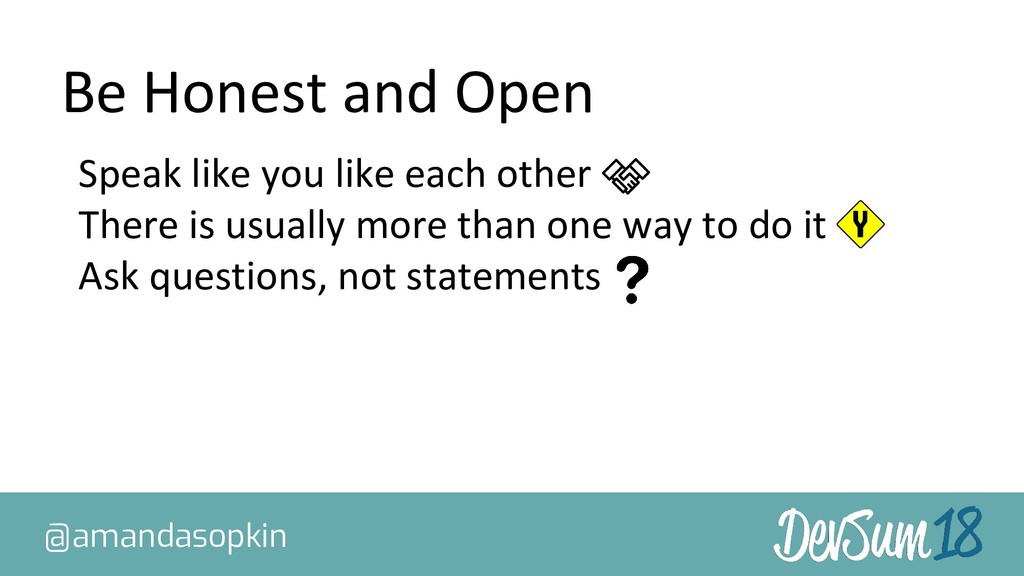 Be Honest and Open

Speak like you like each other
There is usually more than one way to do it
Ask questions, not statements ?

@amandasopkin

DevSum18